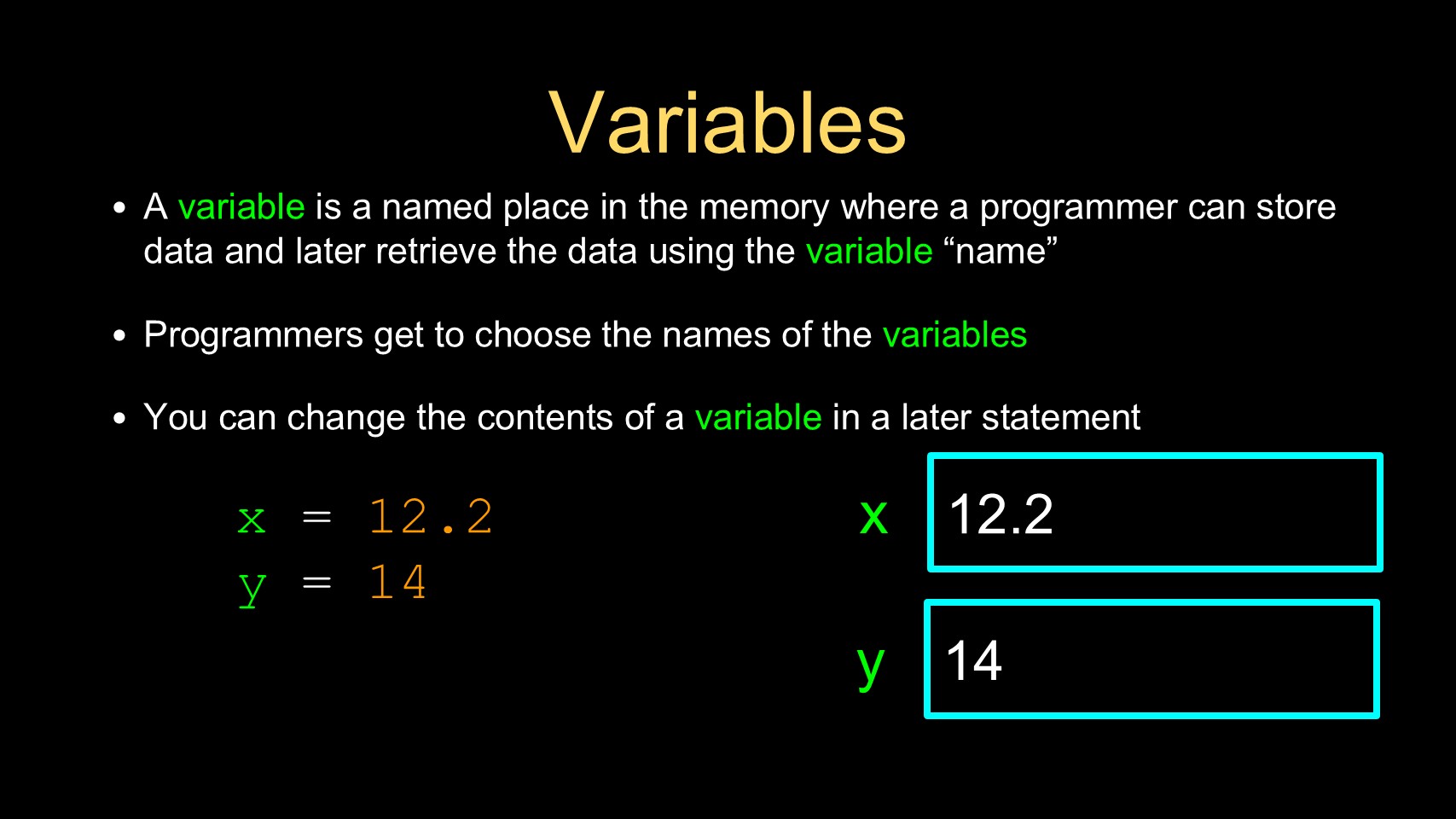 Variables

• A variable is a named place in the memory where a programmer can store data and later retrieve the data using the variable “name”

• Programmers get to choose the names of the variables

• You can change the contents of a variable in a later statement

x = 12.2
y = 14

x 12.2

y 14